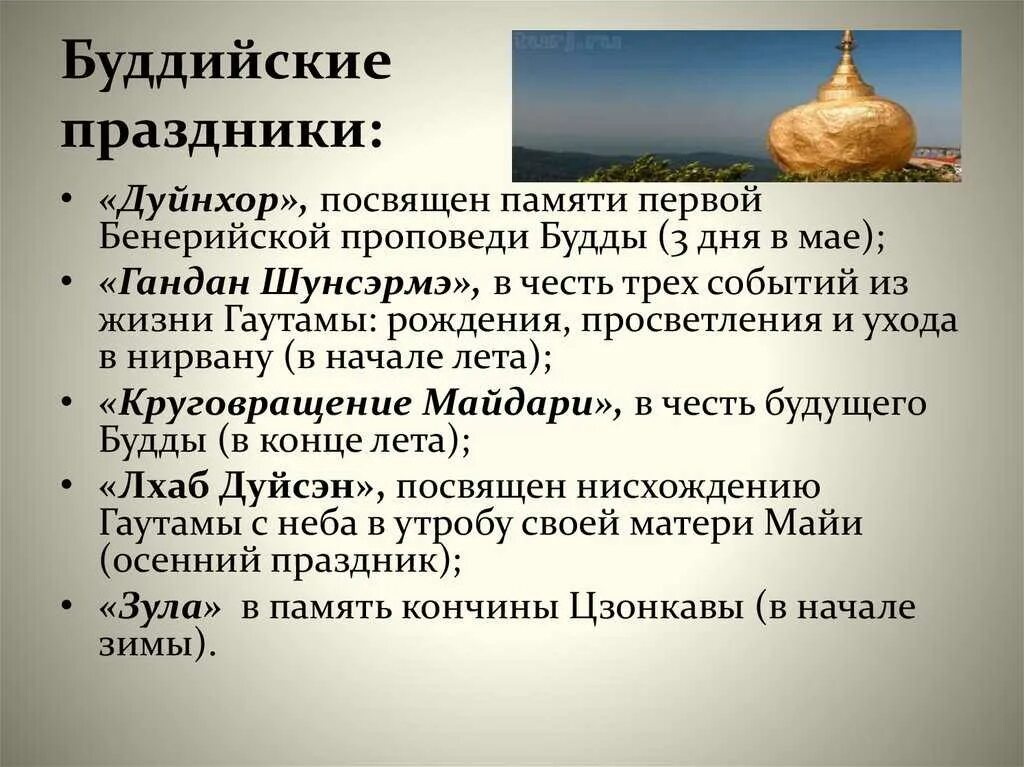 Буддийские праздники:

• «Дуйнхор», посвящен памяти первой Бенерийской проповеди Будды (3 дня в мае);
• «Гандан Шунсэрмэ», в честь трех событий из жизни Гаутамы: рождения, просветления и ухода в нирвану (в начале лета);
• «Круговращение Майдари», в честь будущего Будды (в конце лета);
• «Лхаб Дуйсэн», посвящен нисхождению Гаутамы с неба в утробу своей матери Майи (осенний праздник);
• «Зула» в память кончины Цзонкавы (в начале зимы).